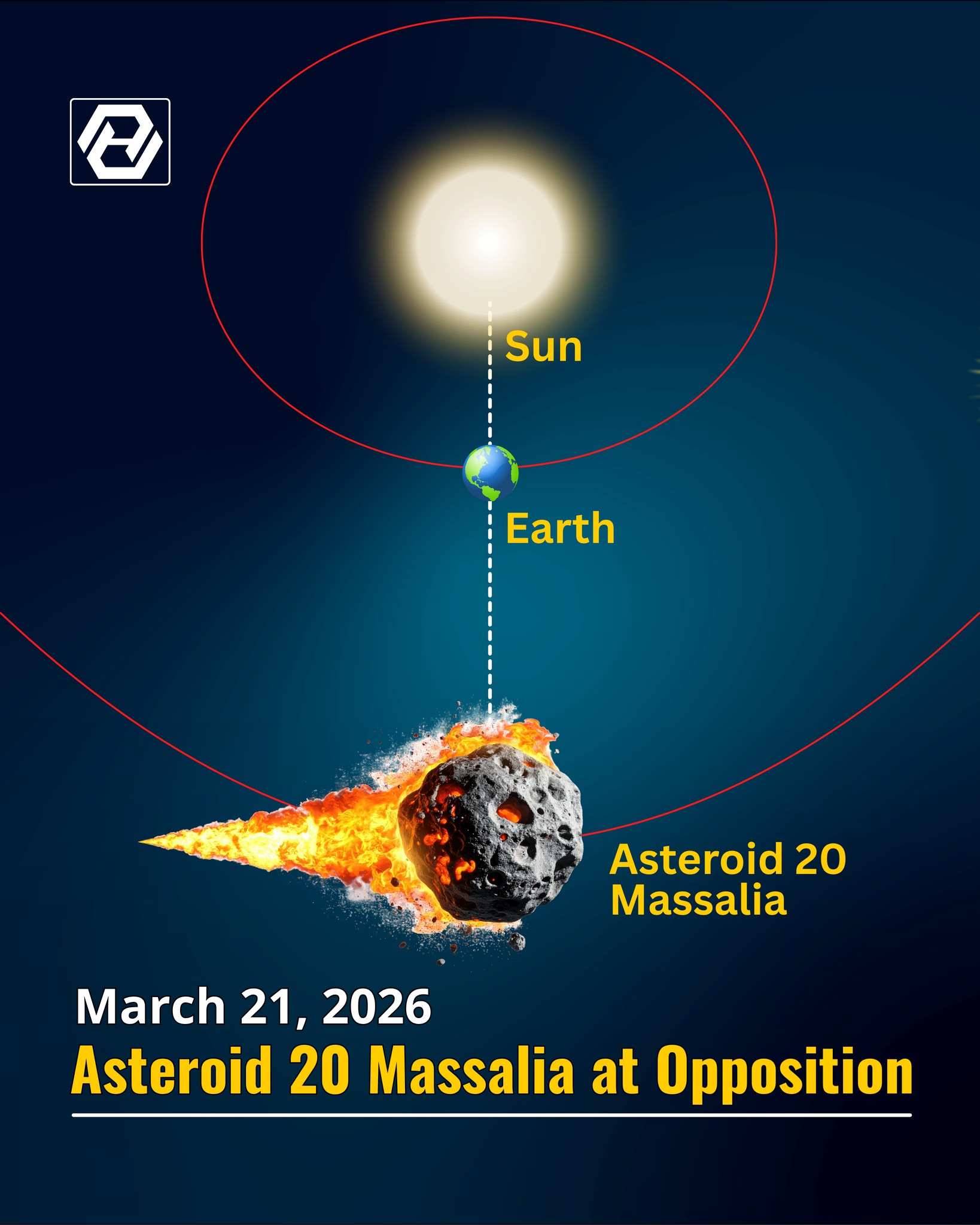 Sun

Earth

Asteroid 20 Massalia

March 21, 2026

Asteroid 20 Massalia at Opposition